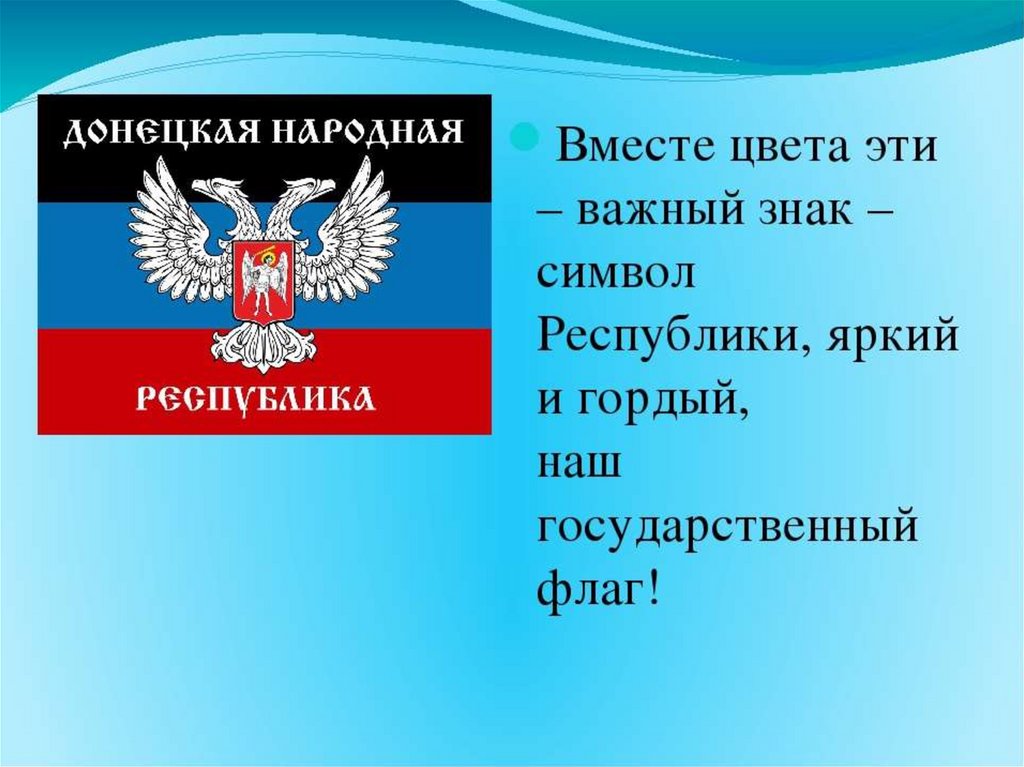 ДОНЕЦКАЯ НАРОДНАЯ
РЕСПУБЛИКА

Вместе цвета эти – важный знак – символ Республики, яркий и гордый, наш государственный флаг!